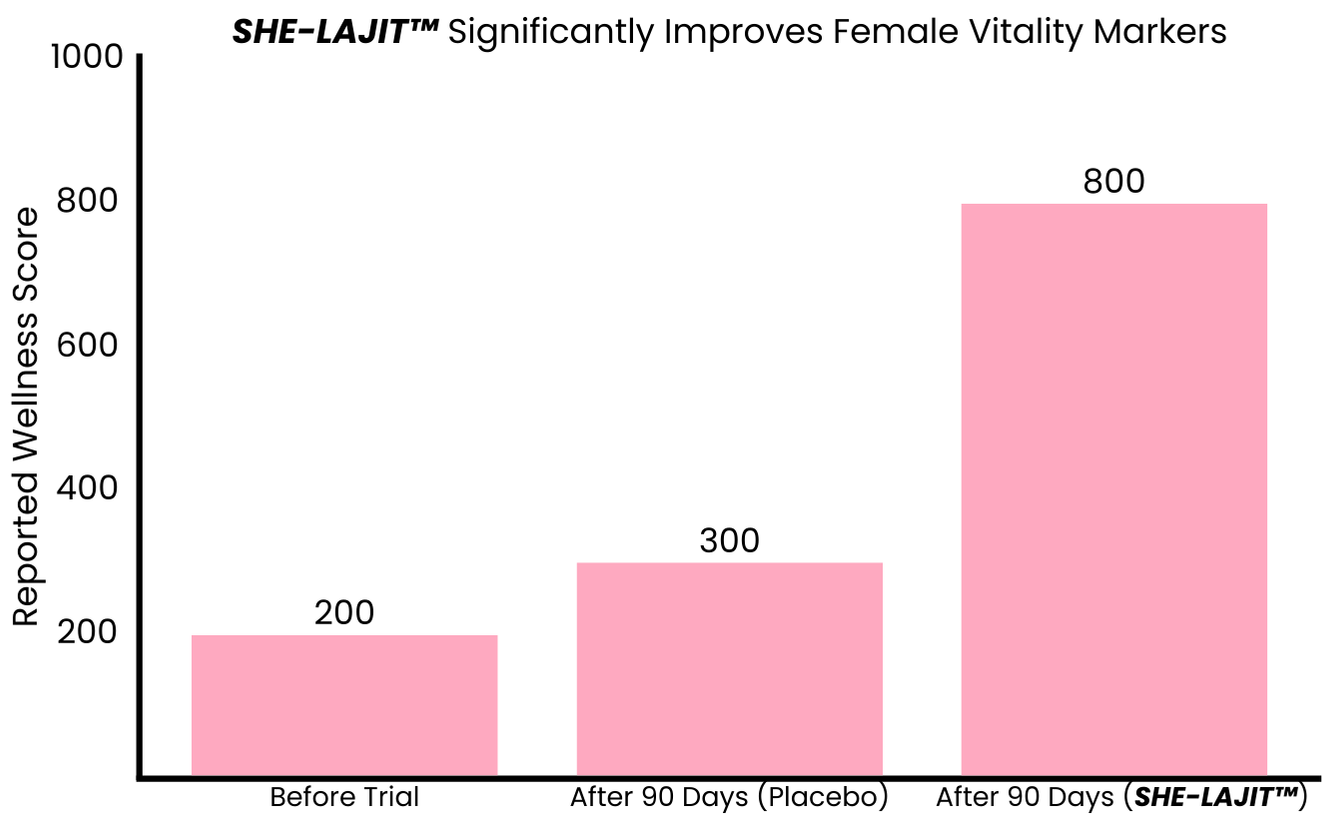 SHE-LAJIT™ Significantly Improves Female Vitality Markers

Reported Wellness Score

1000
800
600
400
200

200
300
800

Before Trial
After 90 Days (Placebo)
After 90 Days (SHE-LAJIT™)